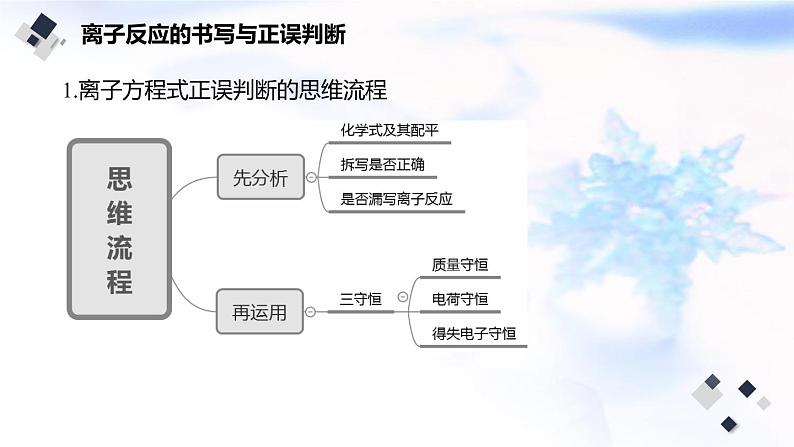 离子反应的书写与正误判断

1.离子方程式正误判断的思维流程

思维流程

先分析

化学式及其配平

拆写是否正确

是否漏写离子反应

再运用

三守恒

质量守恒

电荷守恒

得失电子守恒